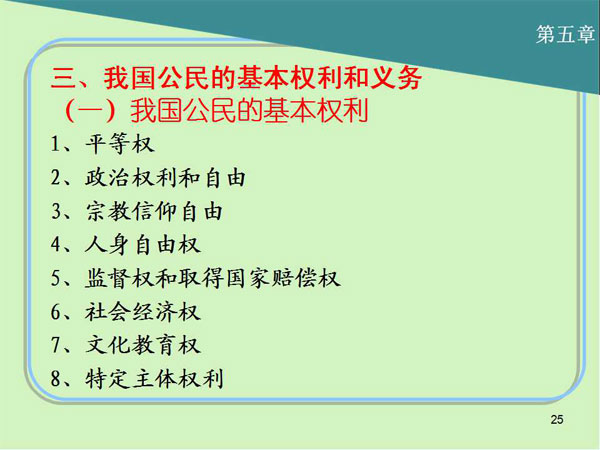 第五章

三、我国公民的基本权利和义务
（一）我国公民的基本权利

1、平等权

2、政治权利和自由

3、宗教信仰自由

4、人身自由权

5、监督权和取得国家赔偿权

6、社会经济权

7、文化教育权

8、特定主体权利

25